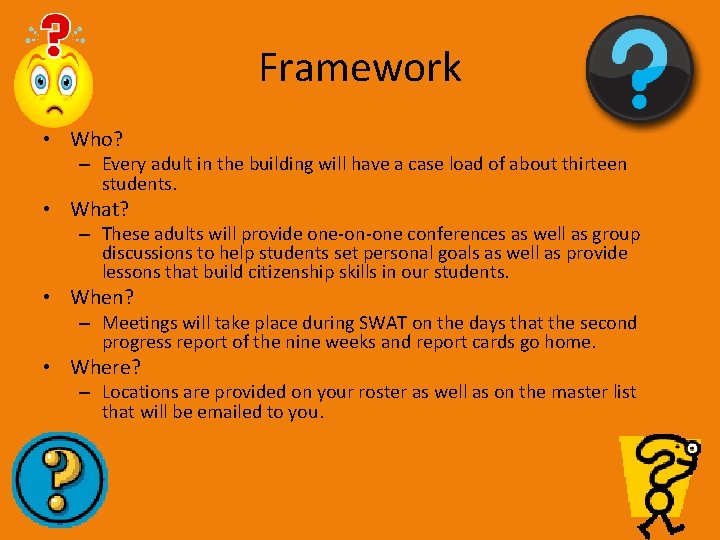 Framework

• Who?
– Every adult in the building will have a case load of about thirteen students.
• What?
– These adults will provide one-on-one conferences as well as group discussions to help students set personal goals as well as provide lessons that build citizenship skills in our students.
• When?
– Meetings will take place during SWAT on the days that the second progress report of the nine weeks and report cards go home.
• Where?
– Locations are provided on your roster as well as on the master list that will be emailed to you.